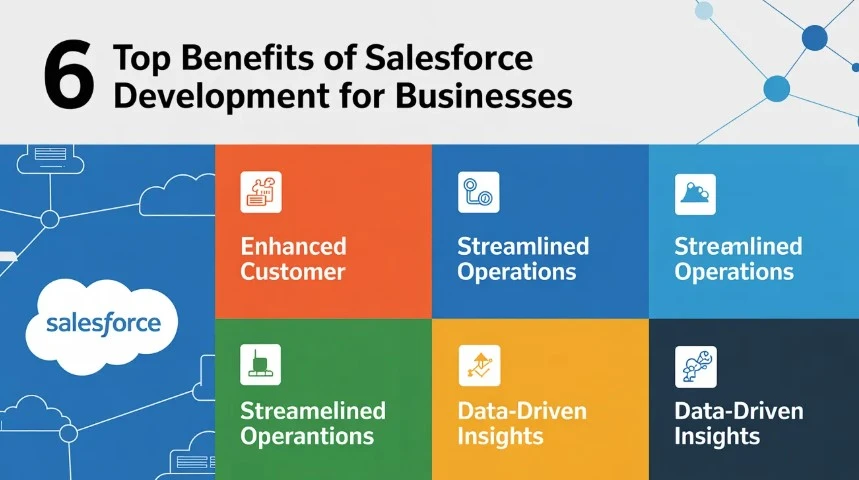 6 Top Benefits of Salesforce Development for Businesses

salesforce

Enhanced Customer

Streamlined Operations

Streamlined Operations

Streamelined Operantions

Data-Driven Insights

Data-Driven Insights